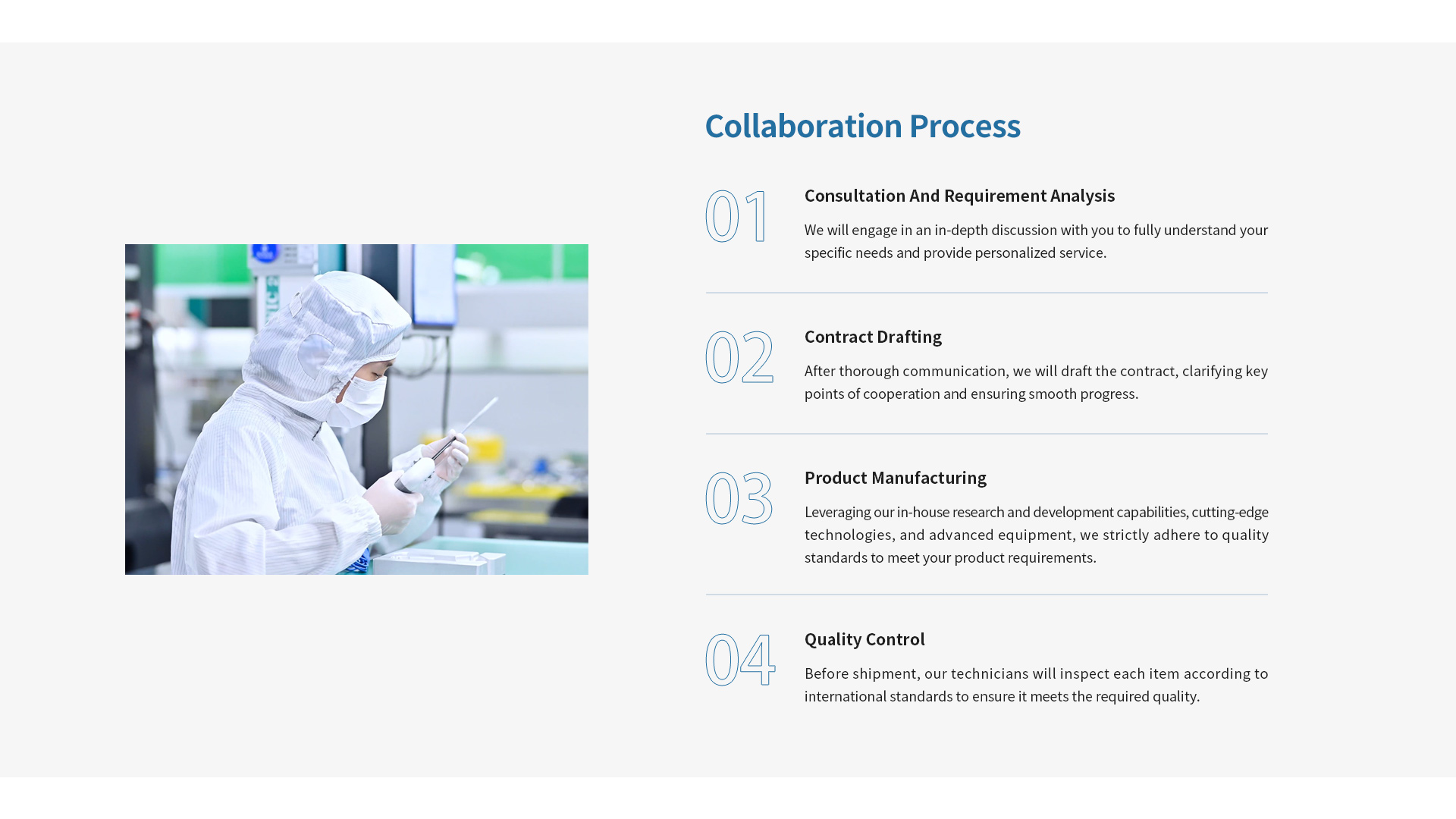 Collaboration Process

01

Consultation And Requirement Analysis

We will engage in an in-depth discussion with you to fully understand your specific needs and provide personalized service.

02

Contract Drafting

After thorough communication, we will draft the contract, clarifying key points of cooperation and ensuring smooth progress.

03

Product Manufacturing

Leveraging our in-house research and development capabilities, cutting-edge technologies, and advanced equipment, we strictly adhere to quality standards to meet your product requirements.

04

Quality Control

Before shipment, our technicians will inspect each item according to international standards to ensure it meets the required quality.